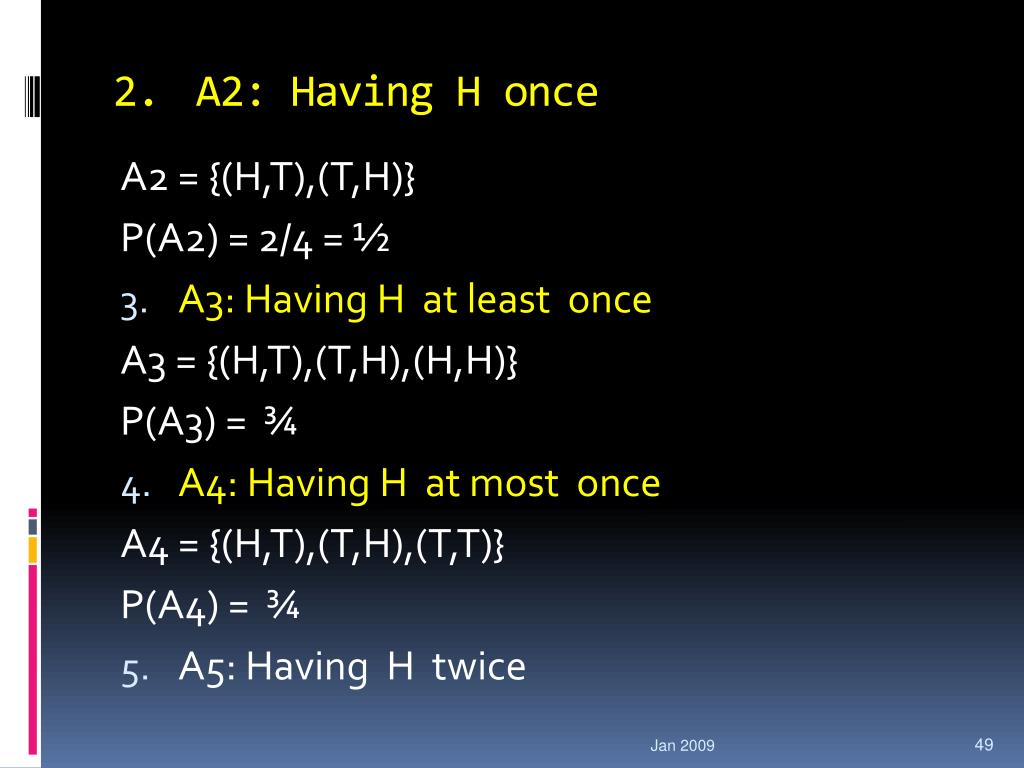 2. A2: Having H once

A2 = {(H,T),(T,H)}

P(A2) = 2/4 = ½

3. A3: Having H at least once

A3 = {(H,T),(T,H),(H,H)}

P(A3) = ¾

4. A4: Having H at most once

A4 = {(H,T),(T,H),(T,T)}

P(A4) = ¾

5. A5: Having H twice

Jan 2009

49